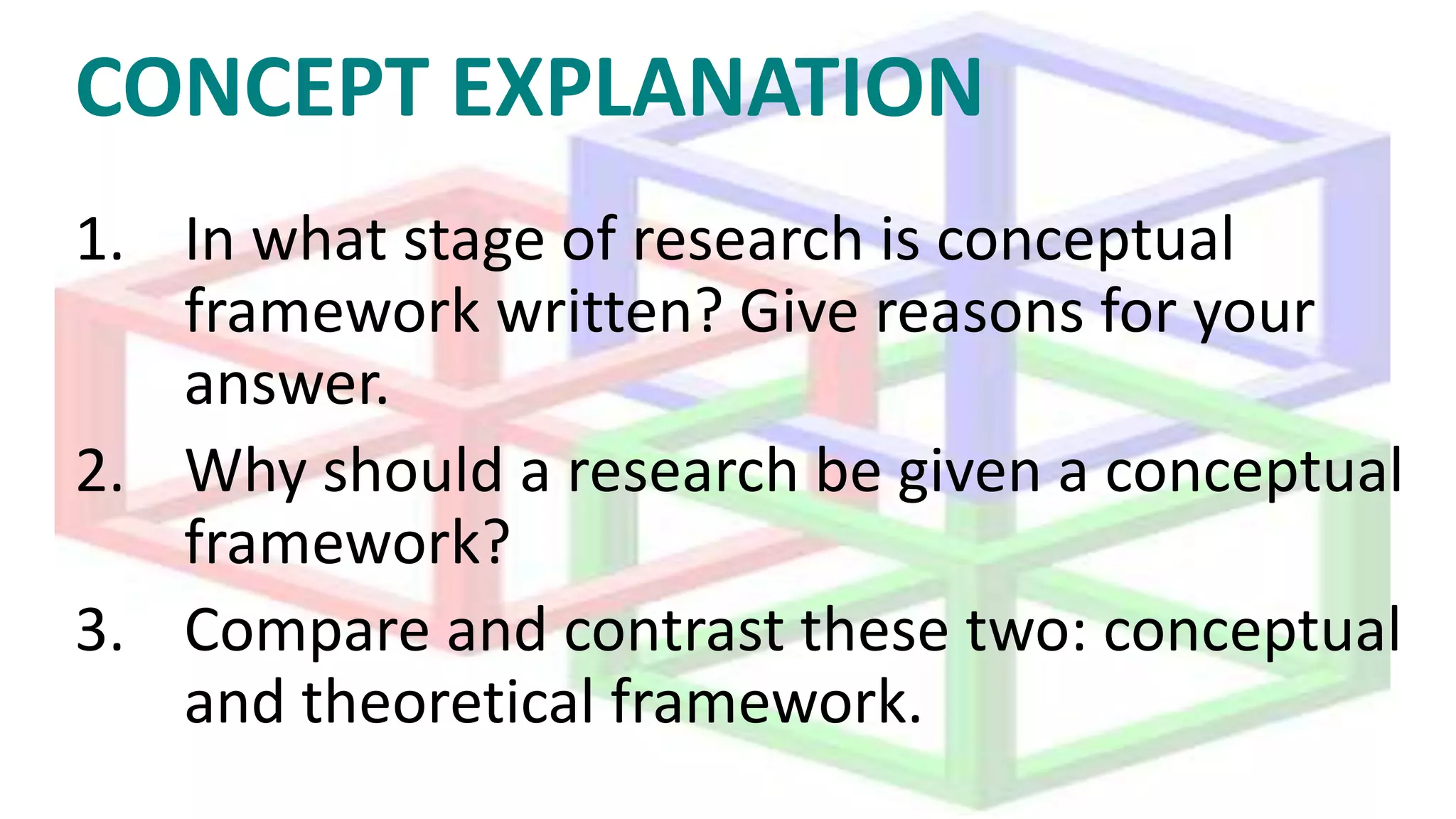 CONCEPT EXPLANATION

1. In what stage of research is conceptual framework written? Give reasons for your answer.
2. Why should a research be given a conceptual framework?
3. Compare and contrast these two: conceptual and theoretical framework.